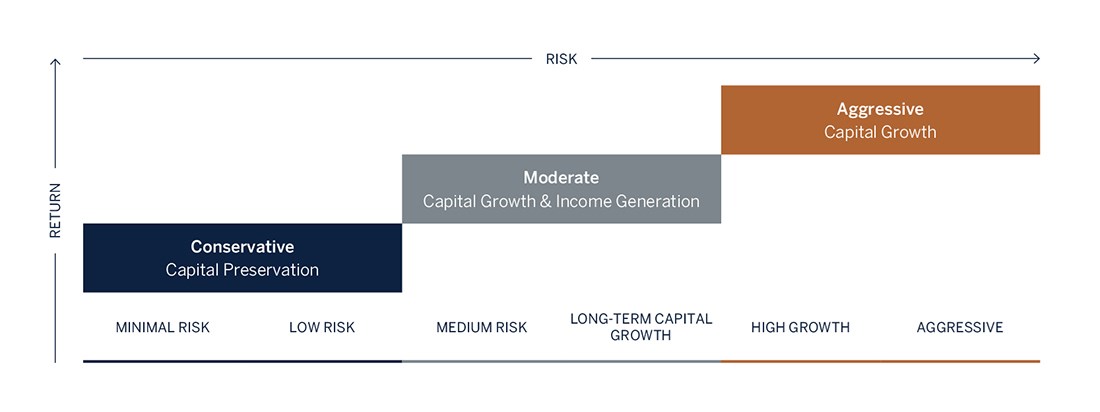 RISK

RETURN

Aggressive
Capital Growth

Moderate
Capital Growth & Income Generation

Conservative
Capital Preservation

MINIMAL RISK

LOW RISK

MEDIUM RISK

LONG-TERM CAPITAL GROWTH

HIGH GROWTH

AGGRESSIVE